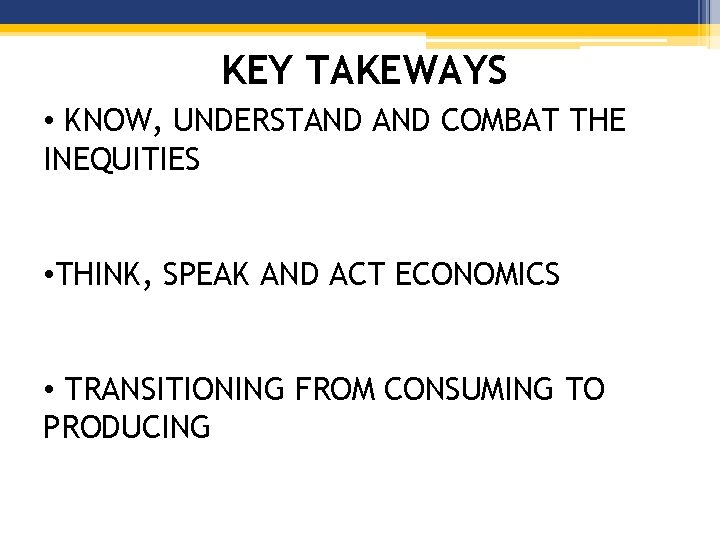 KEY TAKEWAYS

• KNOW, UNDERSTAND AND COMBAT THE INEQUITIES

•THINK, SPEAK AND ACT ECONOMICS

• TRANSITIONING FROM CONSUMING TO PRODUCING